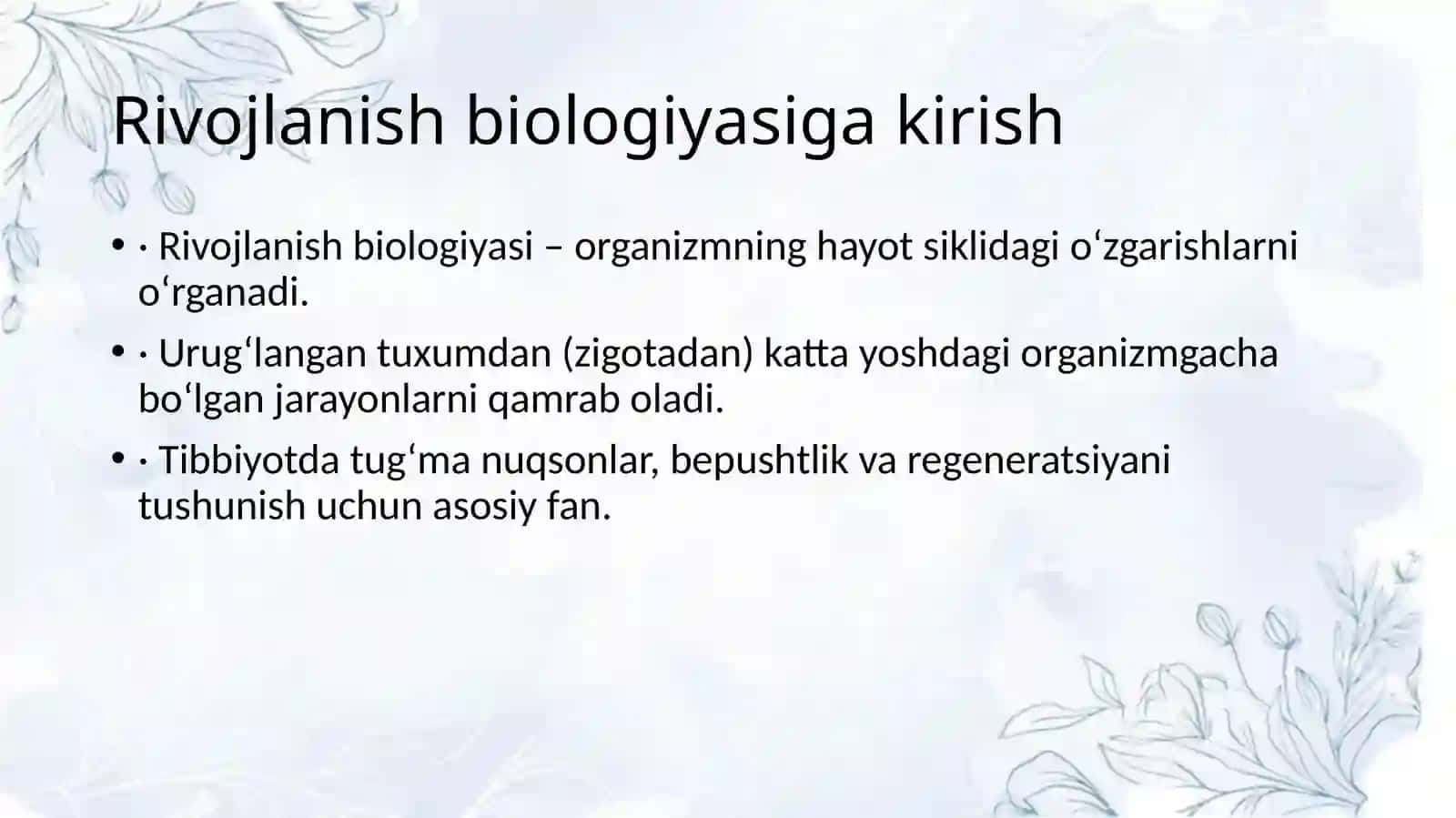 Rivojlanish biologiyasiga kirish

• · Rivojlanish biologiyasi – organizmning hayot siklidagi oʻzgarishlarni oʻrganadi.

• · Urugʻlangan tuxumdan (zigotadan) katta yoshdagi organizmgacha boʻlgan jarayonlarni qamrab oladi.

• · Tibbiyotda tugʻma nuqsonlar, bepushtlik va regeneratsiyani tushunish uchun asosiy fan.